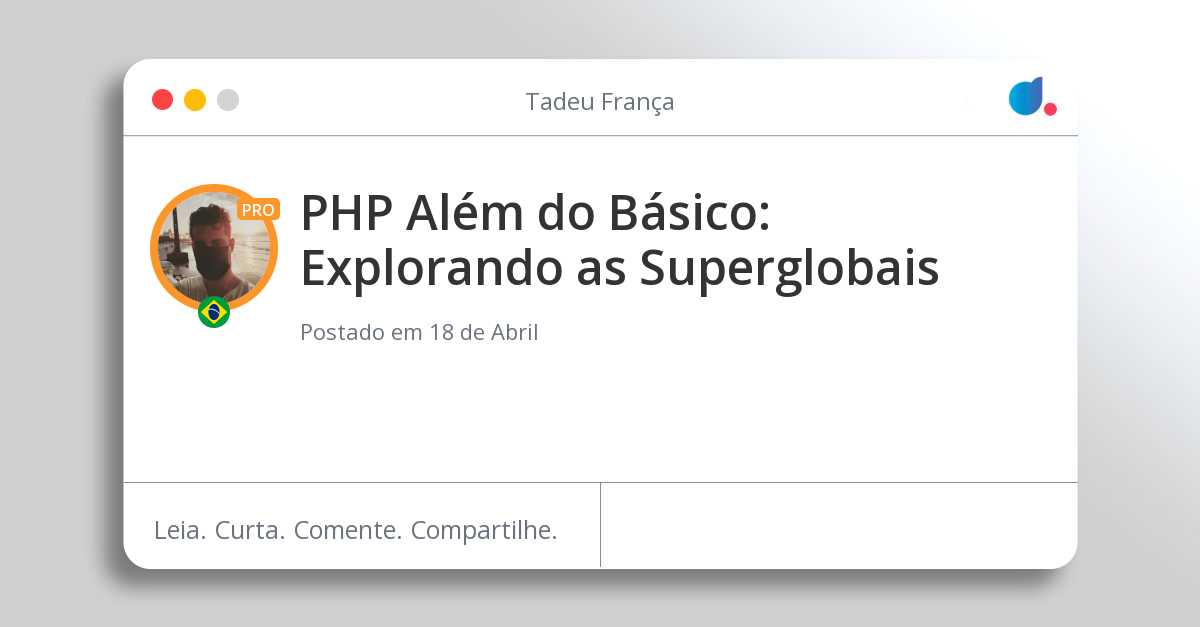 Tadeu França

PRO

PHP Além do Básico: Explorando as Superglobais

Postado em 18 de Abril

Leia. Curta. Comente. Compartilhe.